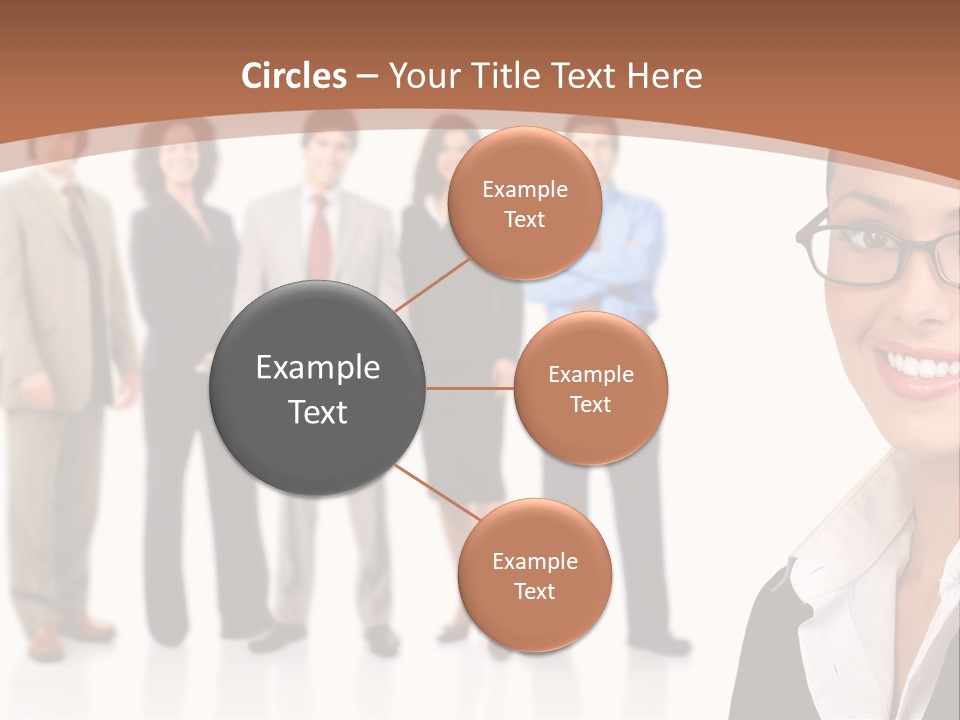 Circles – Your Title Text Here

Example Text

Example Text

Example Text

Example Text